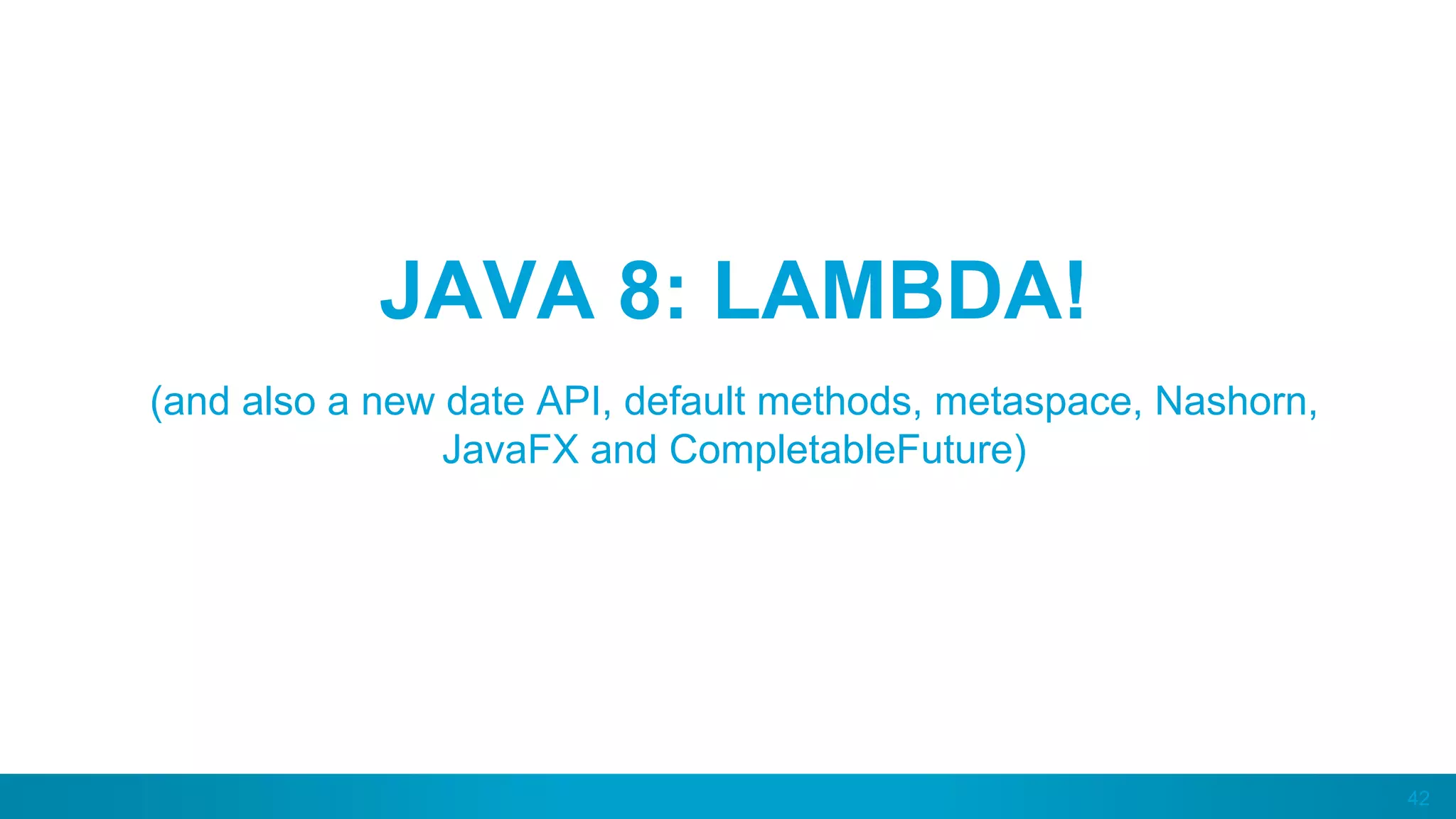 JAVA 8: LAMBDA!

(and also a new date API, default methods, metaspace, Nashorn, JavaFX and CompletableFuture)

42